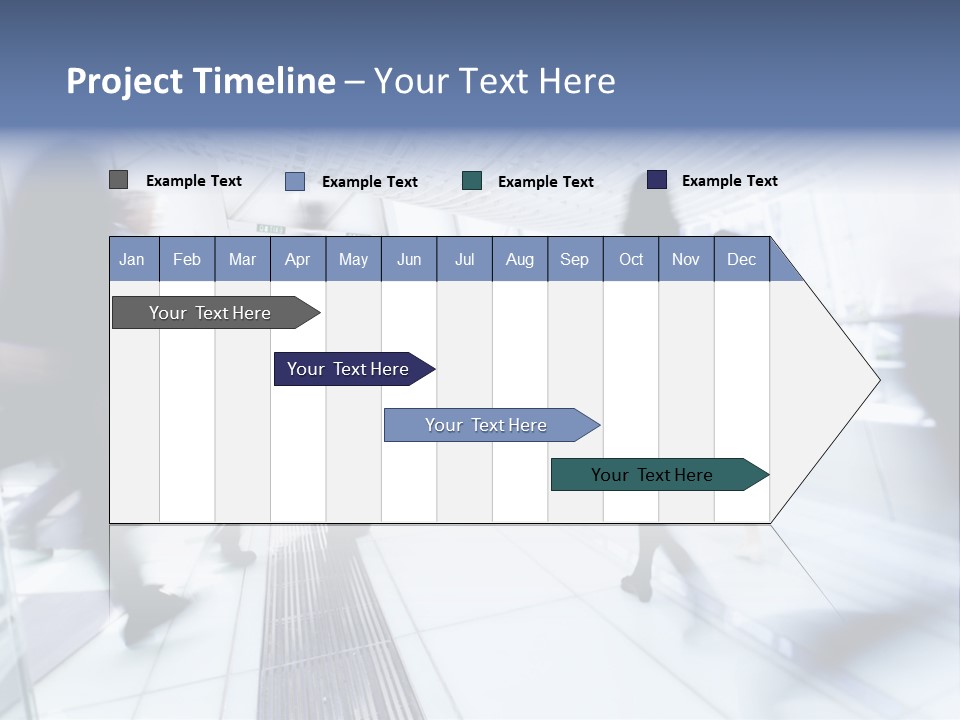 Project Timeline – Your Text Here

Example Text Example Text Example Text Example Text

| Jan | Feb | Mar | Apr | May | Jun | Jul | Aug | Sep | Oct | Nov | Dec |
|---|---|---|---|---|---|---|---|---|---|---|---|

Your Text Here

Your Text Here

Your Text Here

Your Text Here